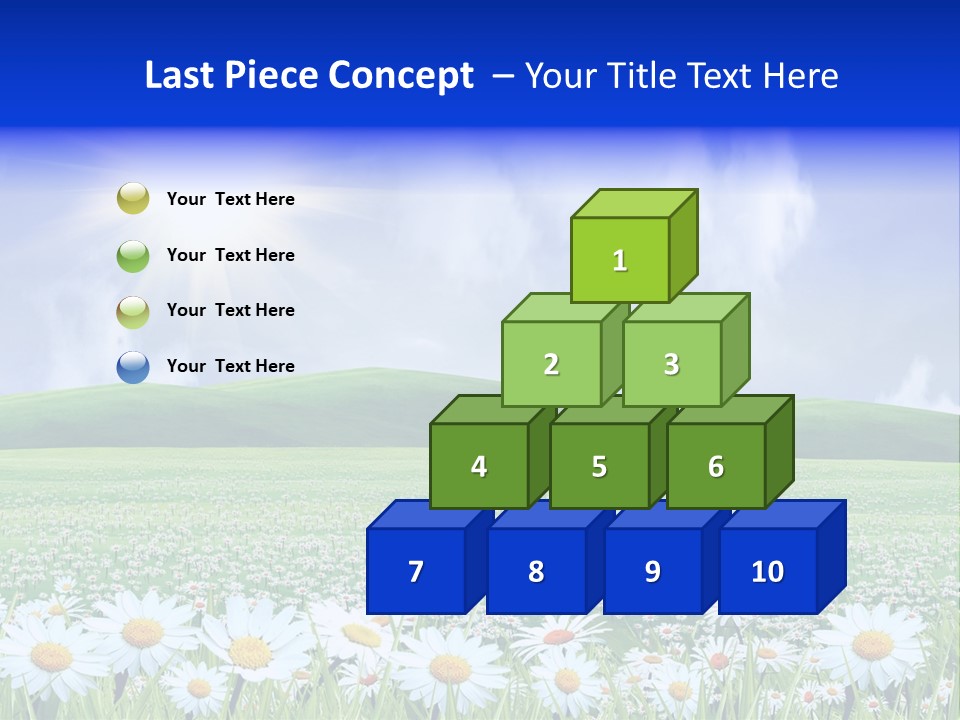 Last Piece Concept – Your Title Text Here

Your Text Here

Your Text Here

Your Text Here

Your Text Here

1

2

3

4

5

6

7

8

9

10